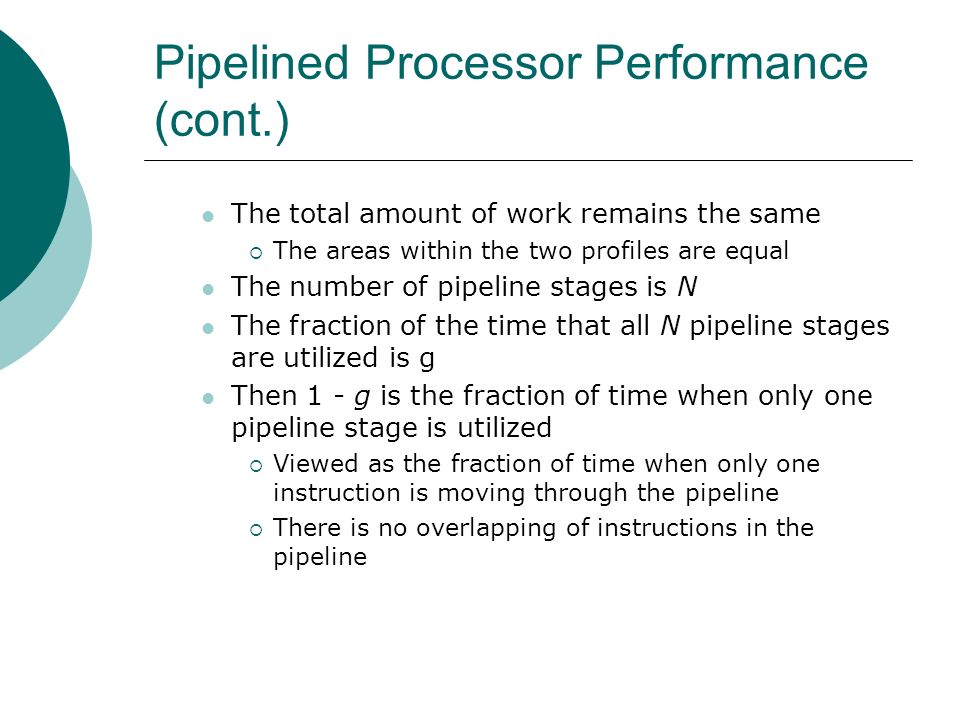 Pipelined Processor Performance (cont.)

- The total amount of work remains the same
  - The areas within the two profiles are equal
- The number of pipeline stages is $N$
- The fraction of the time that all $N$ pipeline stages are utilized is g
- Then 1 - $g$ is the fraction of time when only one pipeline stage is utilized
  - Viewed as the fraction of time when only one instruction is moving through the pipeline
  - There is no overlapping of instructions in the pipeline